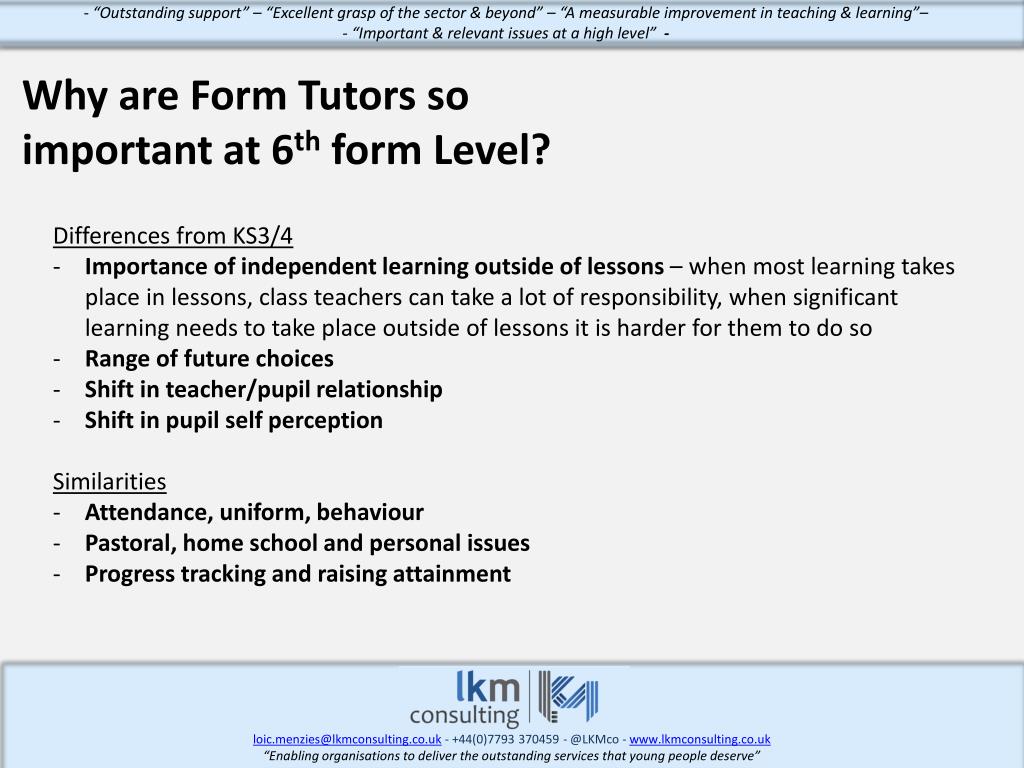 - “Outstanding support” – “Excellent grasp of the sector & beyond” – “A measurable improvement in teaching & learning”–
- “Important & relevant issues at a high level” -

Why are Form Tutors so important at 6$^{th}$ form Level?

Differences from KS3/4
- Importance of independent learning outside of lessons – when most learning takes place in lessons, class teachers can take a lot of responsibility, when significant learning needs to take place outside of lessons it is harder for them to do so
- Range of future choices
- Shift in teacher/pupil relationship
- Shift in pupil self perception

Similarities
- Attendance, uniform, behaviour
- Pastoral, home school and personal issues
- Progress tracking and raising attainment

lkm consulting

loic.menzies@lkmconsulting.co.uk - +44(0)7793 370459 - @LKMco - www.lkmconsulting.co.uk
“Enabling organisations to deliver the outstanding services that young people deserve”